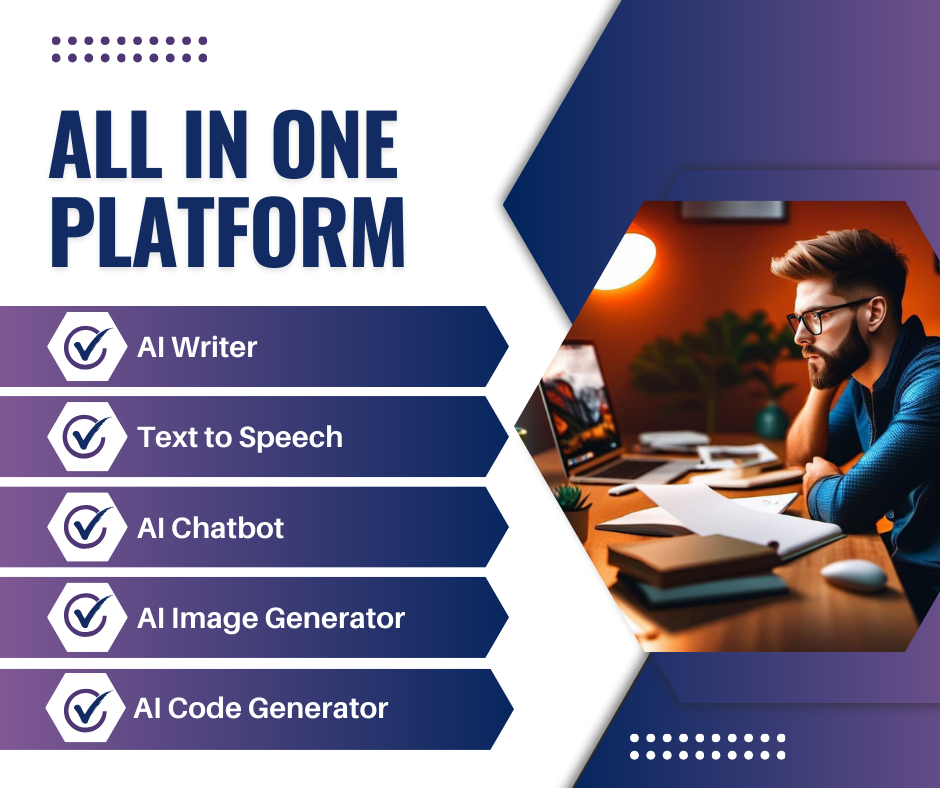 ALL IN ONE PLATFORM

AI Writer

Text to Speech

AI Chatbot

AI Image Generator

AI Code Generator